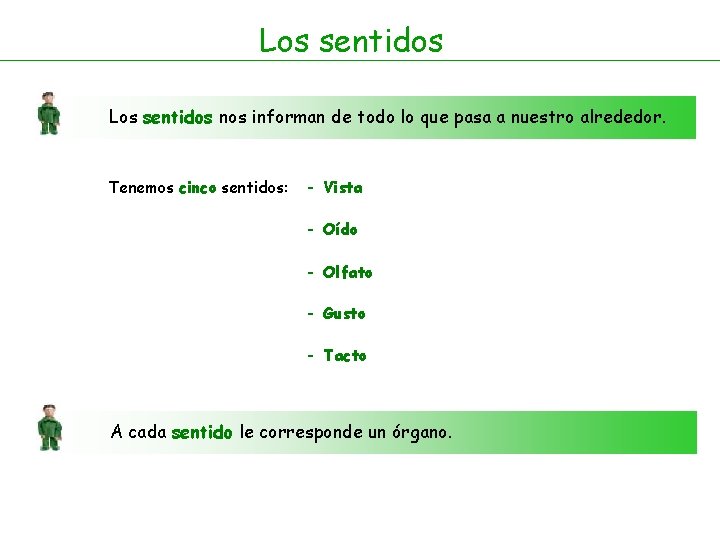 Los sentidos

Los sentidos nos informan de todo lo que pasa a nuestro alrededor.

Tenemos cinco sentidos: - Vista

- Oído

- Olfato

- Gusto

- Tacto

A cada sentido le corresponde un órgano.